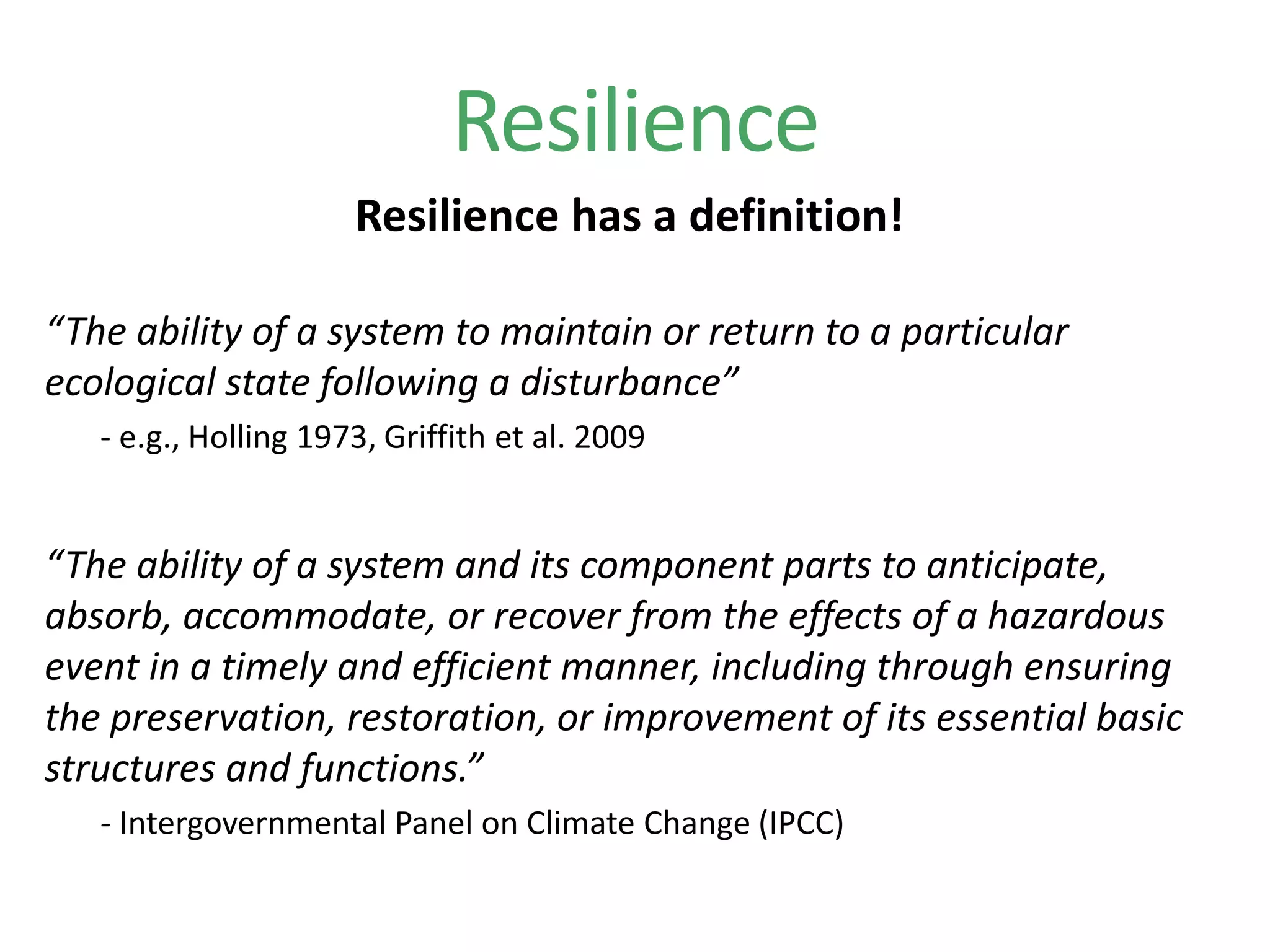 Resilience

Resilience has a definition!

“The ability of a system to maintain or return to a particular ecological state following a disturbance”

- e.g., Holling 1973, Griffith et al. 2009

“The ability of a system and its component parts to anticipate, absorb, accommodate, or recover from the effects of a hazardous event in a timely and efficient manner, including through ensuring the preservation, restoration, or improvement of its essential basic structures and functions.”

- Intergovernmental Panel on Climate Change (IPCC)